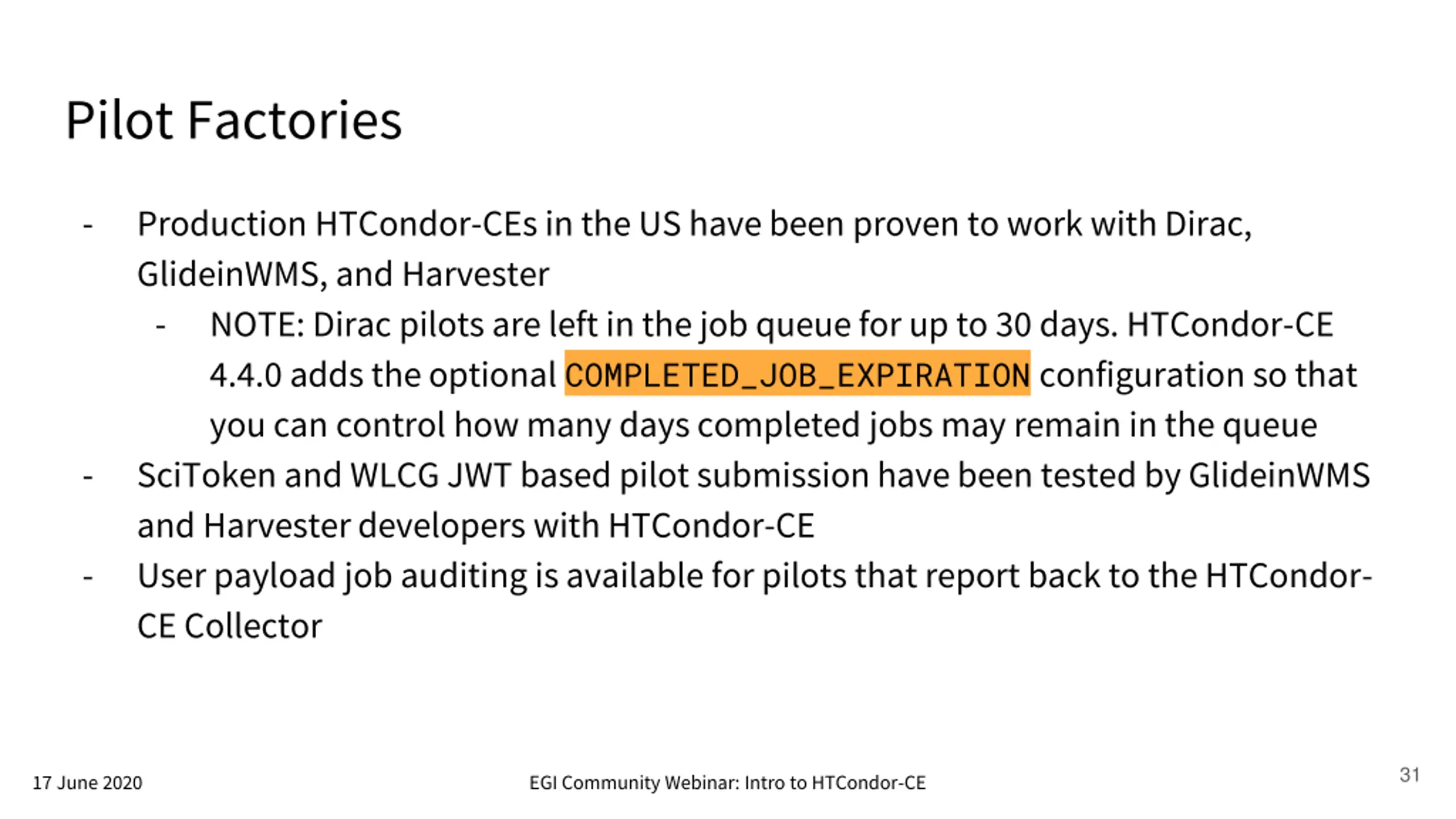 Pilot Factories

- Production HTCondor-CEs in the US have been proven to work with Dirac, GlideinWMS, and Harvester
  - NOTE: Dirac pilots are left in the job queue for up to 30 days. HTCondor-CE 4.4.0 adds the optional COMPLETED_JOB_EXPIRATION configuration so that you can control how many days completed jobs may remain in the queue
- SciToken and WLCG JWT based pilot submission have been tested by GlideinWMS and Harvester developers with HTCondor-CE
- User payload job auditing is available for pilots that report back to the HTCondor-CE Collector

17 June 2020

EGI Community Webinar: Intro to HTCondor-CE

31